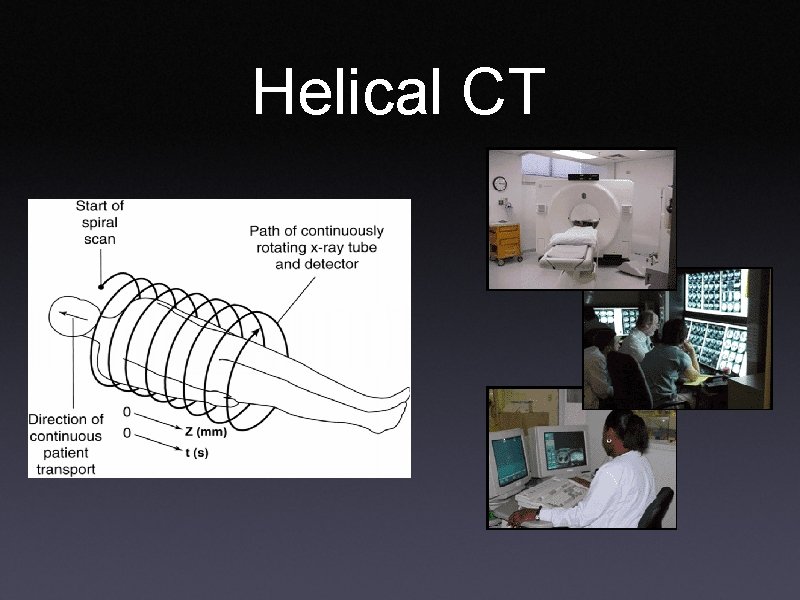 Helical CT

Start of spiral scan

Path of continuously rotating x-ray tube and detector

Direction of continuous patient transport

0 Z (mm)

0 t (s)